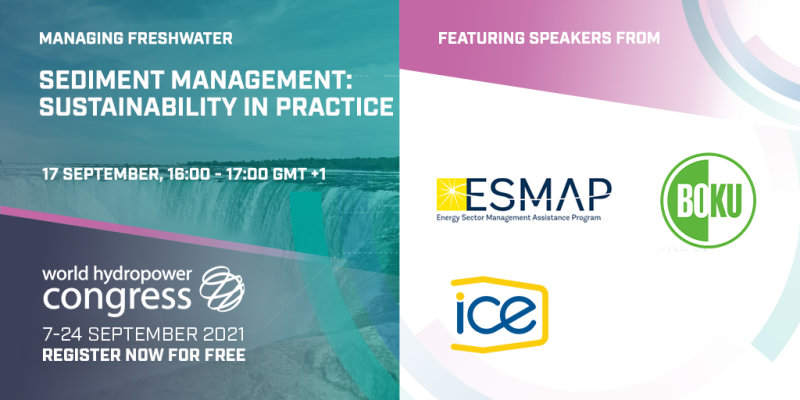 MANAGING FRESHWATER

SEDIMENT MANAGEMENT: SUSTAINABILITY IN PRACTICE

17 SEPTEMBER, 16:00 - 17:00 GMT +1

world hydropower congress

7-24 SEPTEMBER 2021

REGISTER NOW FOR FREE

FEATURING SPEAKERS FROM

ESMAP
Energy Sector Management Assistance Program

BOKU

ice